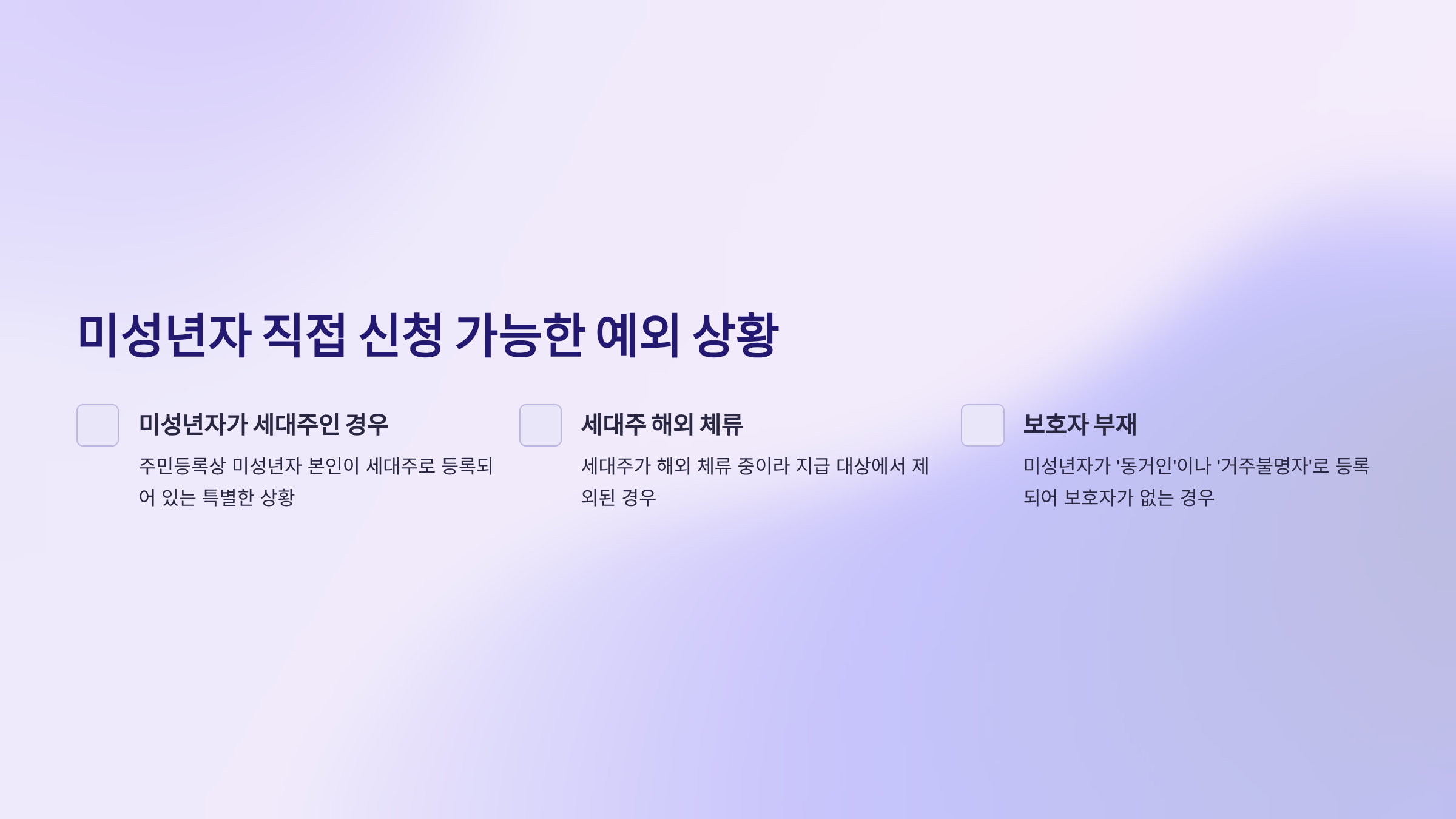 미성년자 직접 신청 가능한 예외 상황

미성년자가 세대주인 경우

주민등록상 미성년자 본인이 세대주로 등록되어 있는 특별한 상황

세대주 해외 체류

세대주가 해외 체류 중이라 지급 대상에서 제외된 경우

보호자 부재

미성년자가 '동거인'이나 '거주불명자'로 등록되어 보호자가 없는 경우